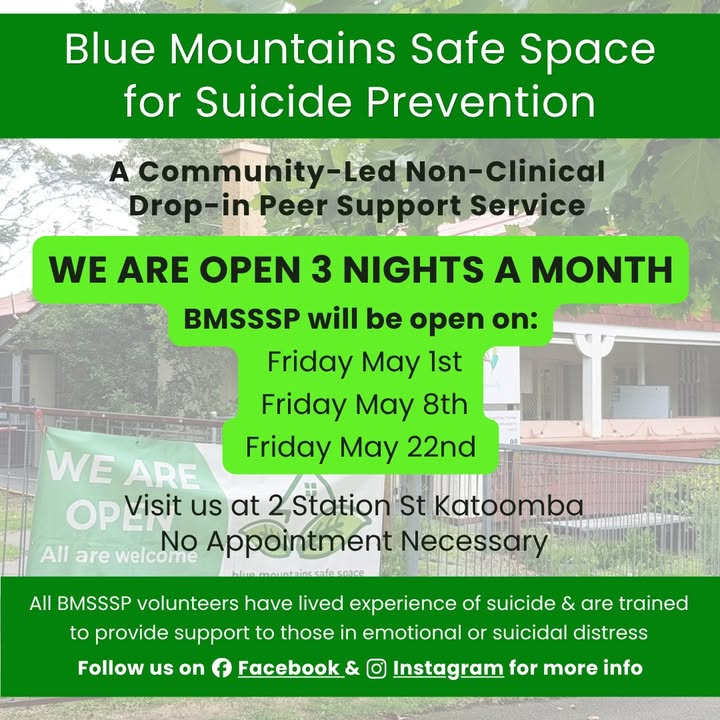 Blue Mountains Safe Space for Suicide Prevention

A Community-Led Non-Clinical Drop-in Peer Support Service

WE ARE OPEN 3 NIGHTS A MONTH

BMSSSP will be open on:

Friday May 1st
Friday May 8th
Friday May 22nd

WE ARE OPEN
All are welcome
blue mountains safe space

Visit us at 2 Station St Katoomba
No Appointment Necessary

All BMSSSP volunteers have lived experience of suicide & are trained to provide support to those in emotional or suicidal distress

Follow us on Facebook & Instagram for more info